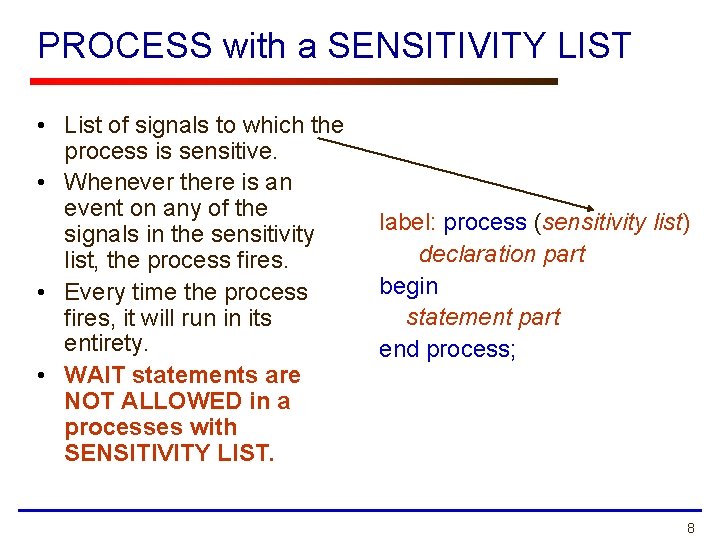 PROCESS with a SENSITIVITY LIST

• List of signals to which the process is sensitive.
• Whenever there is an event on any of the signals in the sensitivity list, the process fires.
• Every time the process fires, it will run in its entirety.
• WAIT statements are NOT ALLOWED in a processes with SENSITIVITY LIST.

label: process (sensitivity list)
declaration part
begin
statement part
end process;

8